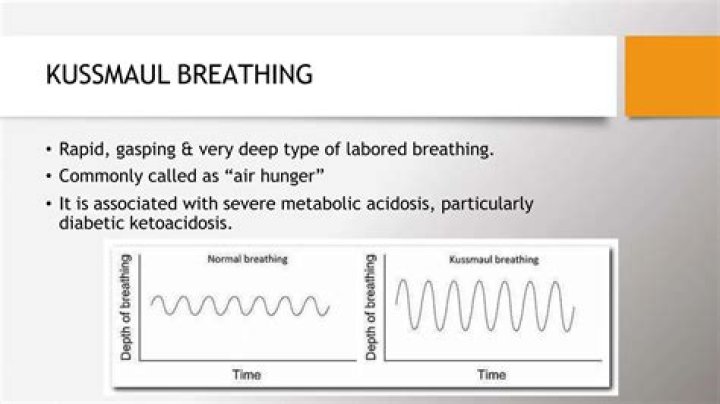 KUSSMAUL BREATHING

• Rapid, gasping & very deep type of labored breathing.
• Commonly called as "air hunger"
• It is associated with severe metabolic acidosis, particularly diabetic ketoacidosis.

Normal breathing
Depth of breathing
Time

Kussmaul breathing
Depth of breathing
Time